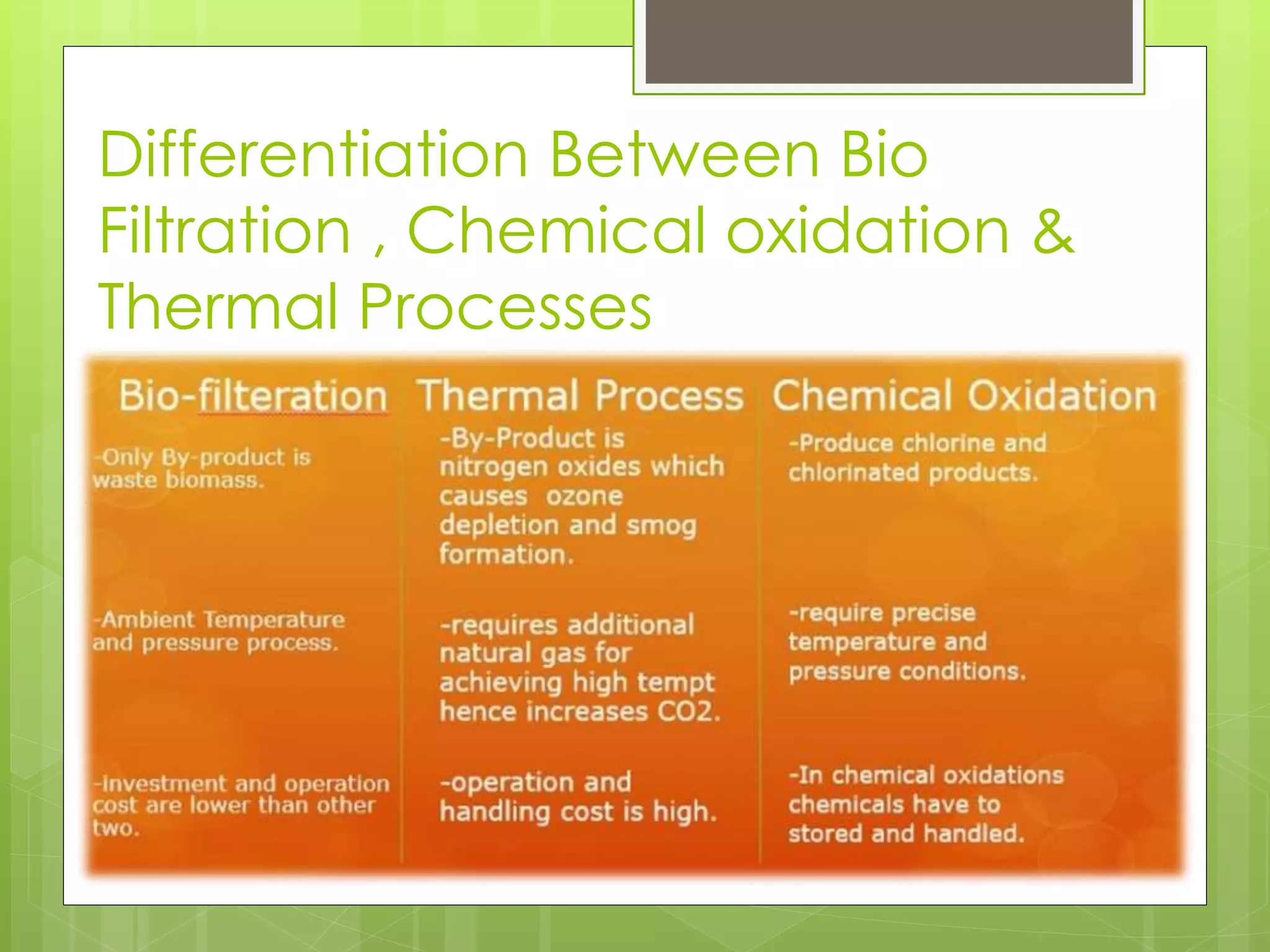 Differentiation Between Bio Filtration , Chemical oxidation & Thermal Processes

| Bio-filteration | Thermal Process | Chemical Oxidation |
|---|---|---|
| -Only By-product is waste biomass. | -By-Product is nitrogen oxides which causes ozone depletion and smog formation. | -Produce chlorine and chlorinated products. |
| -Ambient Temperature and pressure process. | -requires additional natural gas for achieving high tempt hence increases CO2. | -require precise temperature and pressure conditions. |
| -investment and operation cost are lower than other two. | -operation and handling cost is high. | -In chemical oxidations chemicals have to stored and handled. |